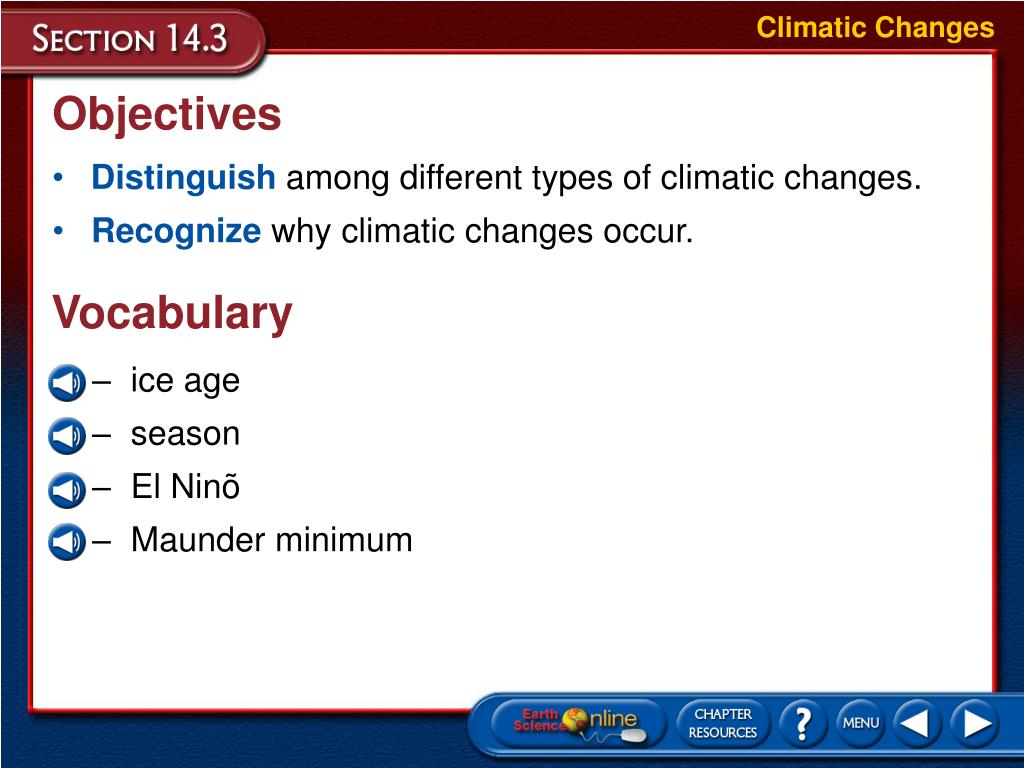 SECTION 14.3

Climatic Changes

Objectives

• Distinguish among different types of climatic changes.

• Recognize why climatic changes occur.

Vocabulary

– ice age

– season

– El Ninõ

– Maunder minimum

Earth Science Online

CHAPTER RESOURCES

?

MENU